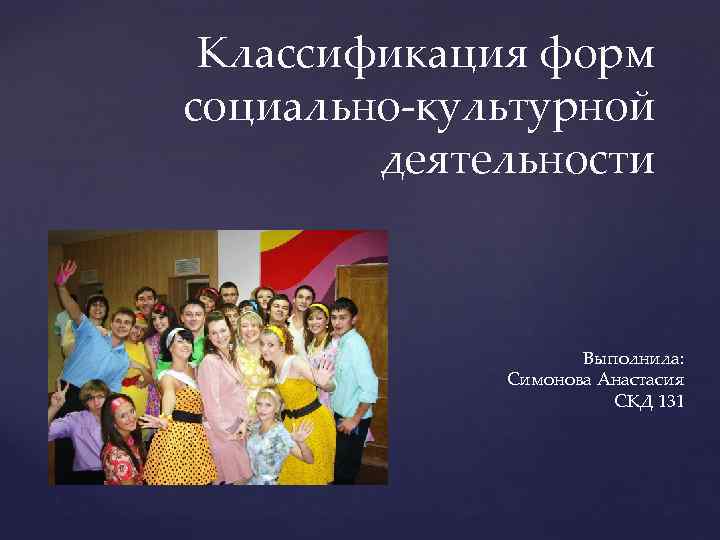 Классификация форм социально-культурной деятельности

Выполнила:
Симонова Анастасия
СКД 131